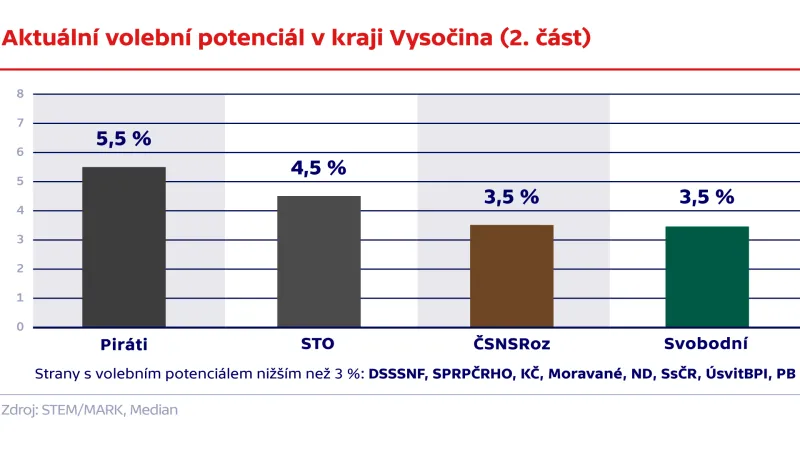 Aktuální volební potenciál v kraji Vysočina (2. část)

8
7
6
5
4
3
2
1
0

5,5 %
4,5 %
3,5 %
3,5 %

Piráti
STO
ČSNSRoz
Svobodní

Strany s volebním potenciálem nižším než 3 %: DSSSNF, SPRPČRHO, KČ, Moravané, ND, SsČR, ÚsvitBPI, PB

Zdroj: STEM/MARK, Median